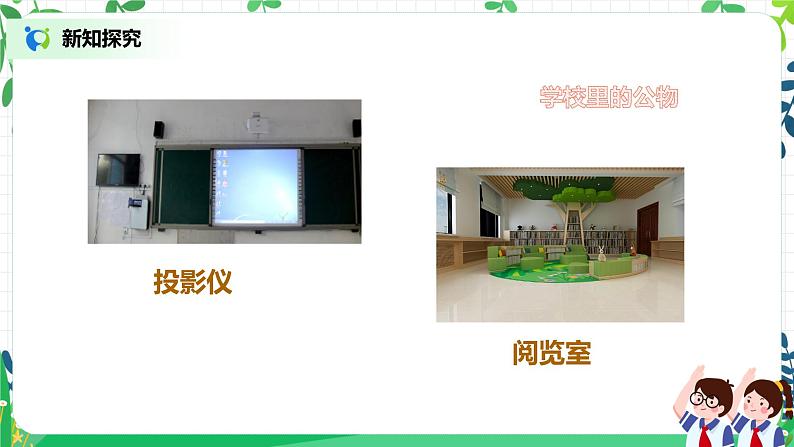 新知探究

学校里的公物

投影仪

阅览室